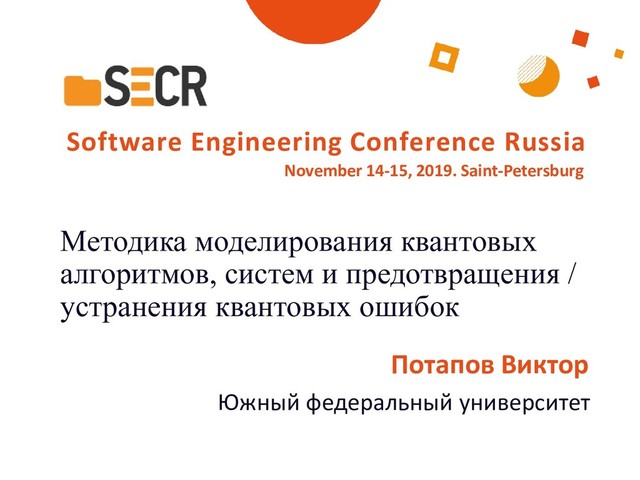 SECR

Software Engineering Conference Russia
November 14-15, 2019. Saint-Petersburg

Методика моделирования квантовых алгоритмов, систем и предотвращения / устранения квантовых ошибок

Потапов Виктор
Южный федеральный университет